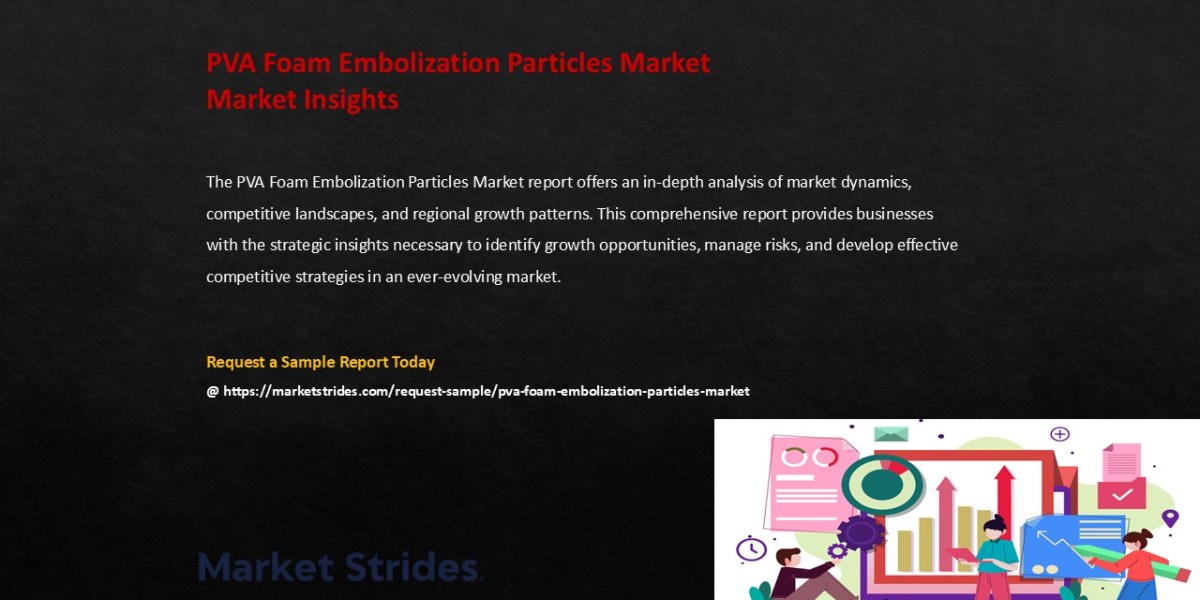 PVA Foam Embolization Particles Market
Market Insights

The PVA Foam Embolization Particles Market report offers an in-depth analysis of market dynamics, competitive landscapes, and regional growth patterns. This comprehensive report provides businesses with the strategic insights necessary to identify growth opportunities, manage risks, and develop effective competitive strategies in an ever-evolving market.

Request a Sample Report Today
@ https://marketstrides.com/request-sample/pva-foam-embolization-particles-market

Market Strides